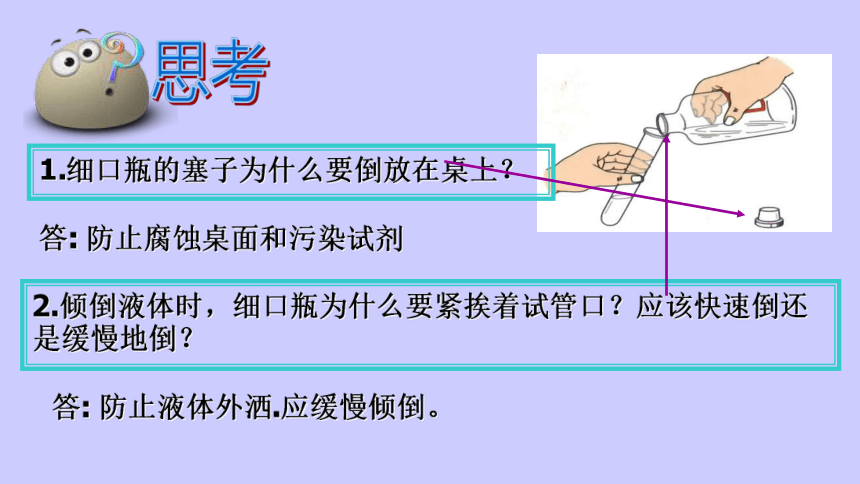 思考

1.细口瓶的塞子为什么要倒放在桌上？

答: 防止腐蚀桌面和污染试剂

2.倾倒液体时，细口瓶为什么要紧挨着试管口？应该快速倒还是缓慢地倒？

答: 防止液体外洒.应缓慢倾倒。